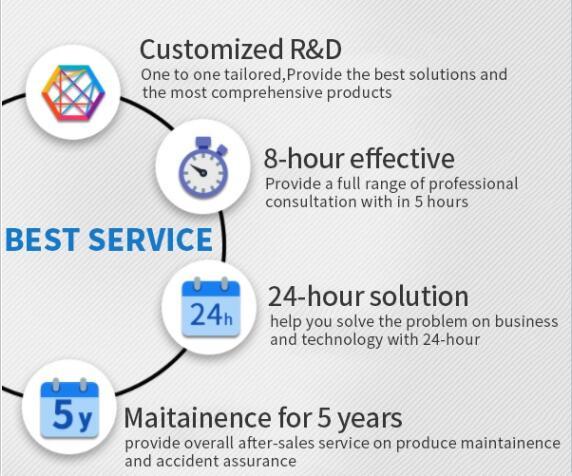 Customized R&D
One to one tailored,Provide the best solutions and the most comprehensive products

8-hour effective
Provide a full range of professional consultation with in 5 hours

BEST SERVICE

24h

24-hour solution
help you solve the problem on business and technology with 24-hour

5y

Maitainence for 5 years
provide overall after-sales service on produce maintainence and accident assurance